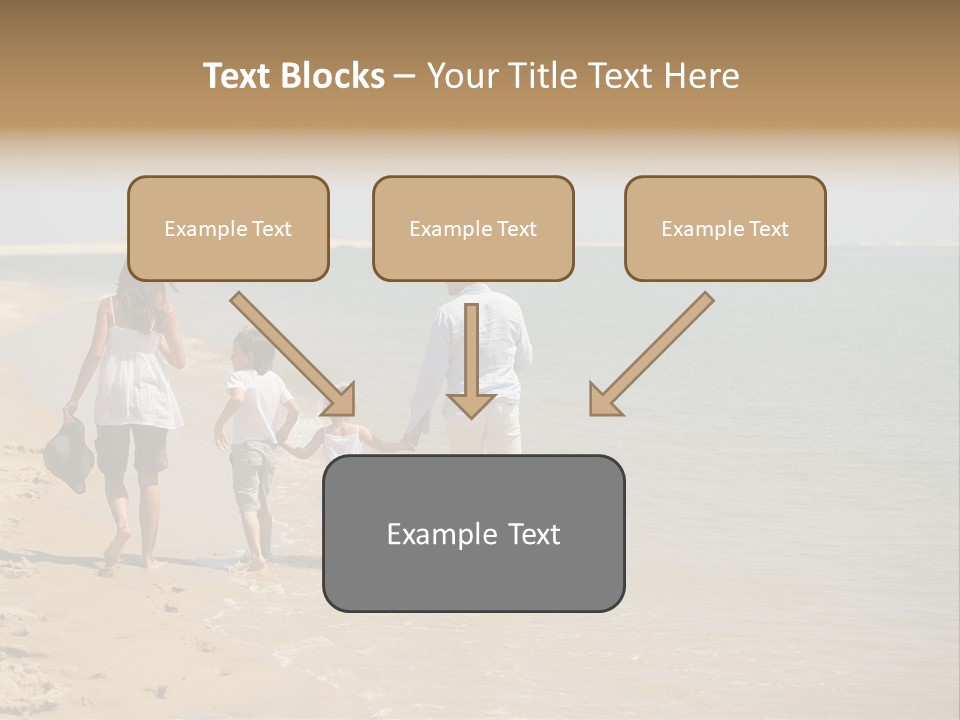 Text Blocks – Your Title Text Here

Example Text

Example Text

Example Text

Example Text